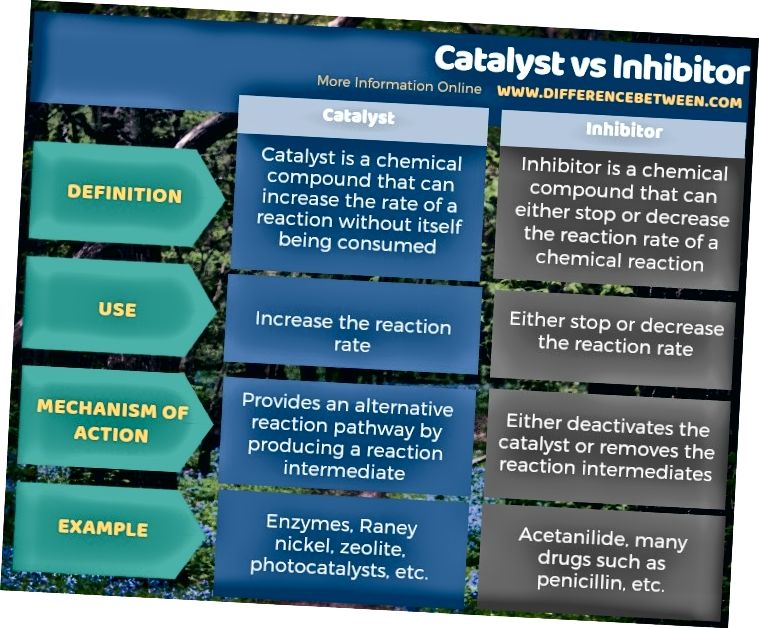 Catalyst vs Inhibitor

More Information Online WWW.DIFFERENCEBETWEEN.COM

| | Catalyst | Inhibitor |
|---|---|---|
| DEFINITION | Catalyst is a chemical compound that can increase the rate of a reaction without itself being consumed | Inhibitor is a chemical compound that can either stop or decrease the reaction rate of a chemical reaction |
| USE | Increase the reaction rate | Either stop or decrease the reaction rate |
| MECHANISM OF ACTION | Provides an alternative reaction pathway by producing a reaction intermediate | Either deactivates the catalyst or removes the reaction intermediates |
| EXAMPLE | Enzymes, Raney nickel, zeolite, photocatalysts, etc. | Acetanilide, many drugs such as penicillin, etc. |